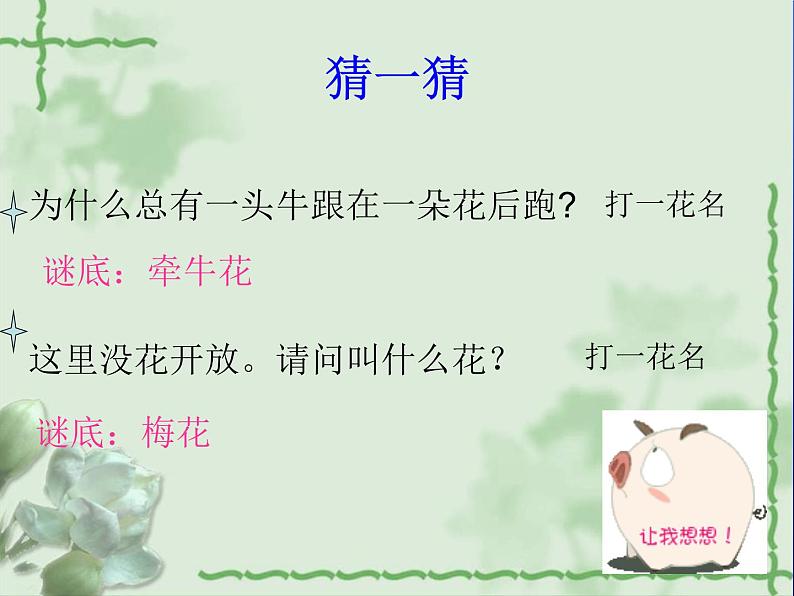 猜一猜

为什么总有一头牛跟在一朵花后跑？ 打一花名

谜底：牵牛花

这里没花开放。请问叫什么花？ 打一花名

谜底：梅花

让我想想！